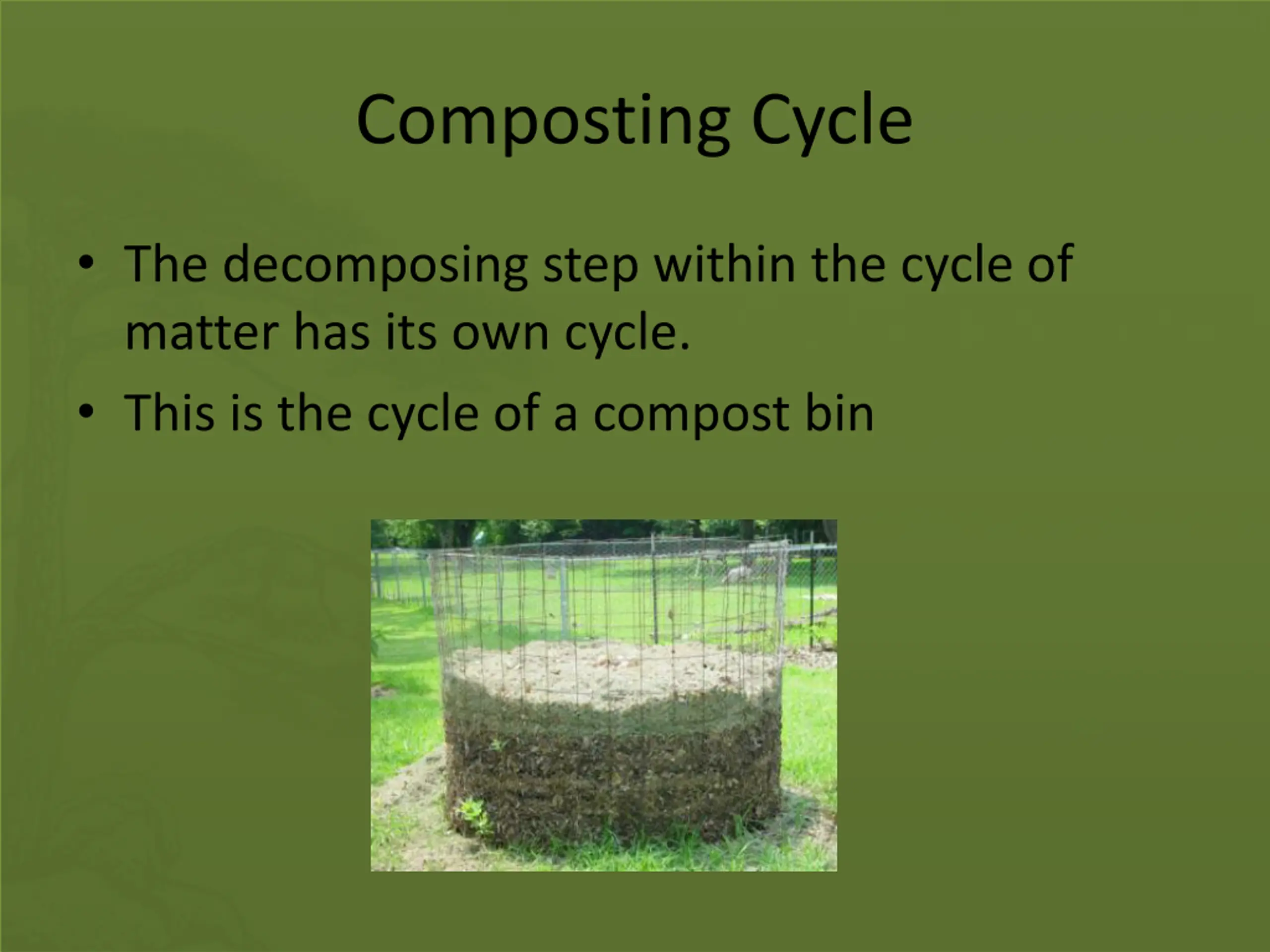 Composting Cycle

• The decomposing step within the cycle of matter has its own cycle.

• This is the cycle of a compost bin